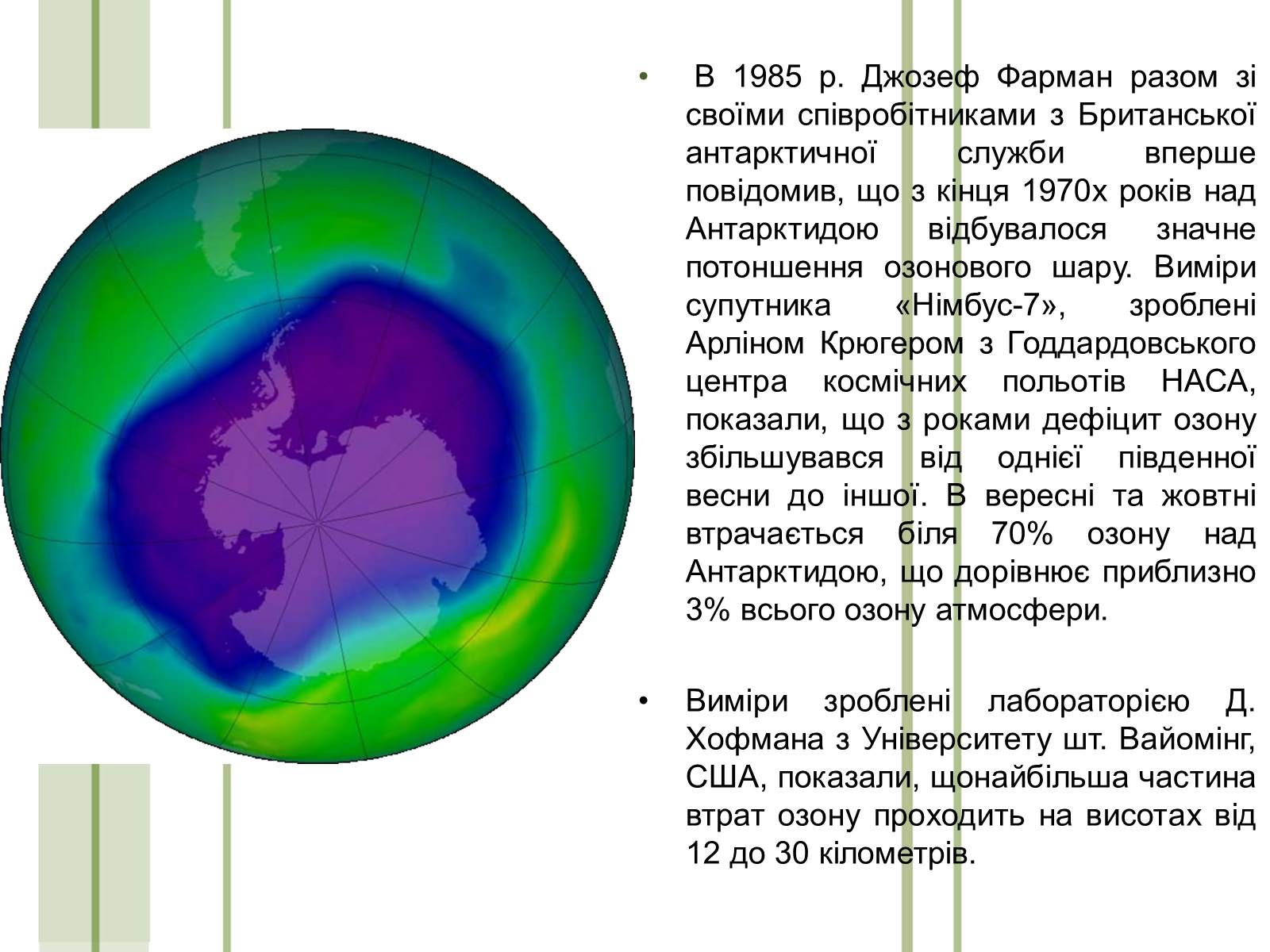 • В 1985 р. Джозеф Фарман разом зі своїми співробітниками з Британської антарктичної служби вперше повідомив, що з кінця 1970х років над Антарктидою відбувалося значне потоншення озонового шару. Виміри супутника «Німбус-7», зроблені Арліном Крюгером з Годдардовського центра космічних польотів НАСА, показали, що з роками дефіцит озону збільшувався від однієї південної весни до іншої. В вересні та жовтні втрачається біля 70% озону над Антарктидою, що дорівнює приблизно 3% всього озону атмосфери.

• Виміри зроблені лабораторією Д. Хофмана з Університету шт. Вайомінг, США, показали, щонайбільша частина втрат озону проходить на висотах від 12 до 30 кілометрів.